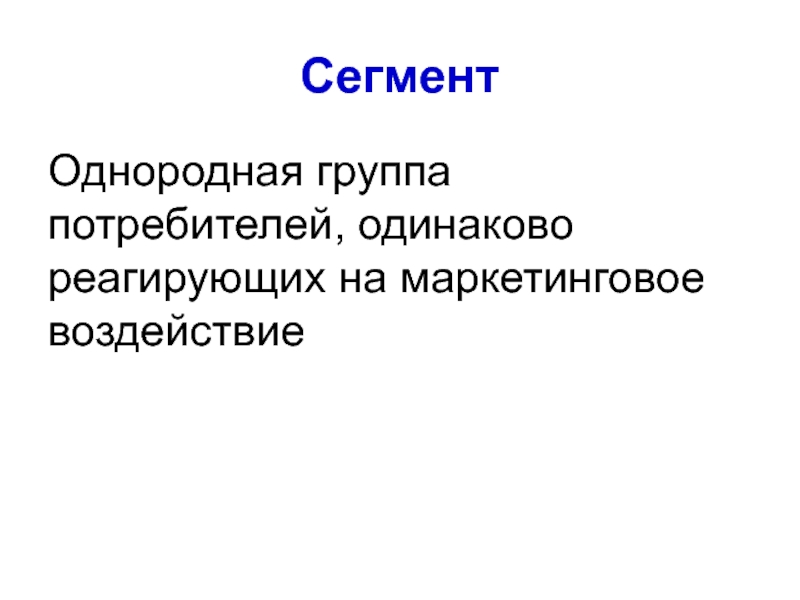 Сегмент

Однородная группа потребителей, одинаково реагирующих на маркетинговое воздействие